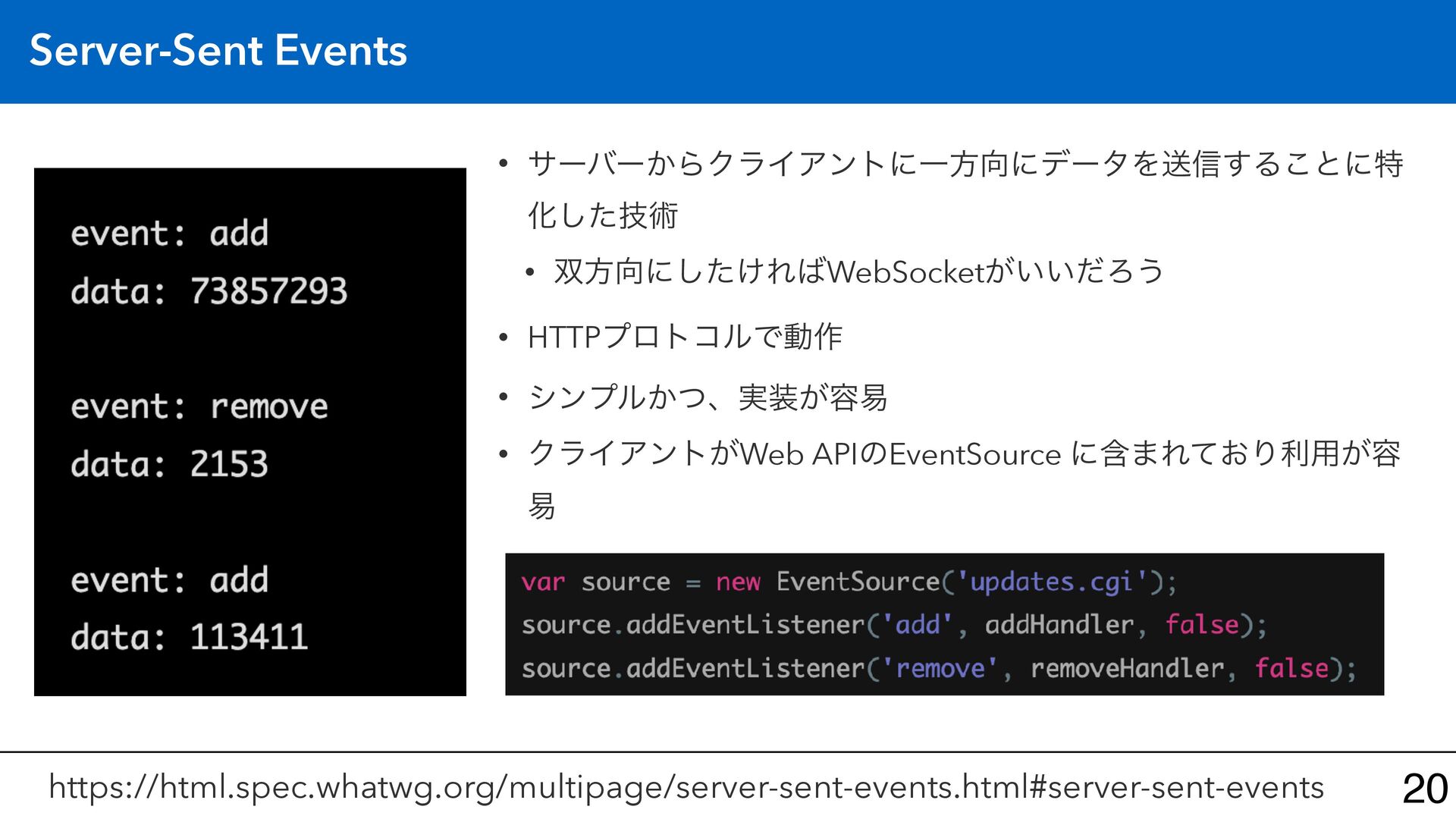 Server-Sent Events

event: add
data: 73857293

event: remove
data: 2153

event: add
data: 113411

• サーバーからクライアントに一方向にデータを送信することに特化した技術

• 双方向にしたければWebSocketがいいだろう

• HTTPプロトコルで動作

• シンプルかつ、実装が容易

• クライアントがWeb APIのEventSource に含まれており利用が容易

var source = new EventSource('updates.cgi');
source.addEventListener('add', addHandler, false);
source.addEventListener('remove', removeHandler, false);

https://html.spec.whatwg.org/multipage/server-sent-events.html#server-sent-events

20